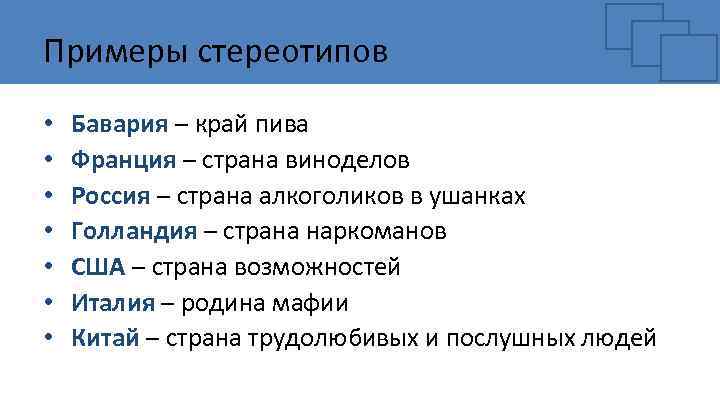 Примеры стереотипов

• Бавария – край пива
• Франция – страна виноделов
• Россия – страна алкоголиков в ушанках
• Голландия – страна наркоманов
• США – страна возможностей
• Италия – родина мафии
• Китай – страна трудолюбивых и послушных людей